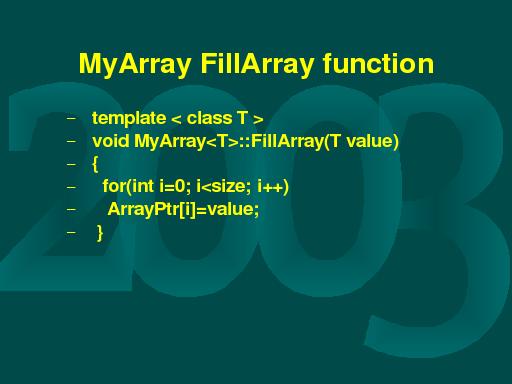 MyArray FillArray function

– template < class T >
– void MyArray<T>::FillArray(T value)
– {
– for(int i=0; i<size; i++)
– ArrayPtr[i]=value;
– }

2003